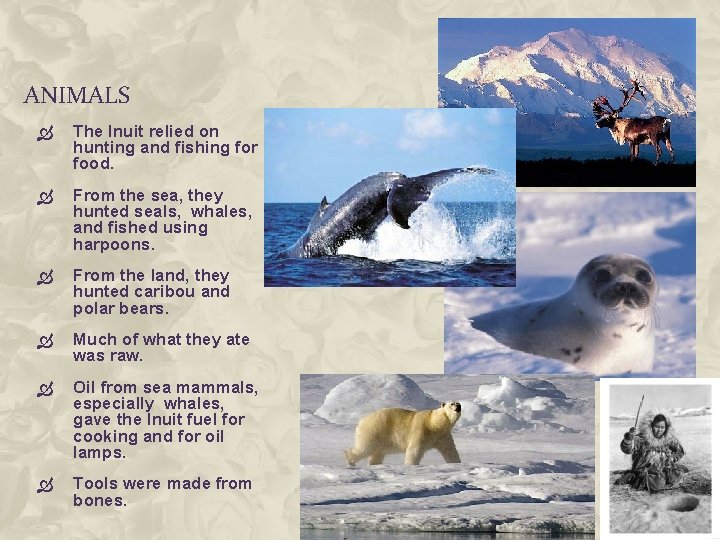 ANIMALS

The Inuit relied on hunting and fishing for food.

From the sea, they hunted seals, whales, and fished using harpoons.

From the land, they hunted caribou and polar bears.

Much of what they ate was raw.

Oil from sea mammals, especially whales, gave the Inuit fuel for cooking and for oil lamps.

Tools were made from bones.